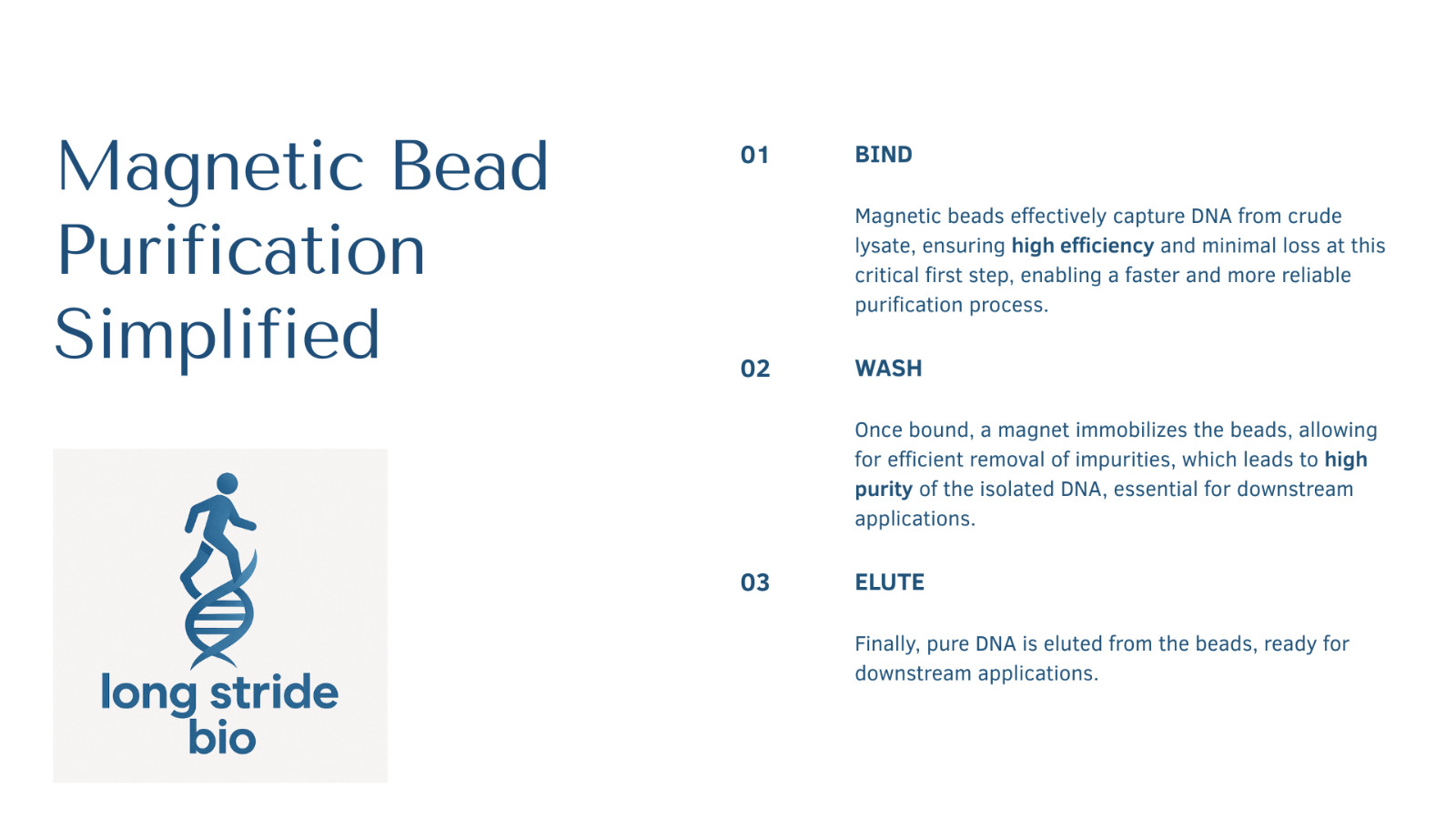 Magnetic Bead Purification Simplified

long stride bio

01 BIND

Magnetic beads effectively capture DNA from crude lysate, ensuring high efficiency and minimal loss at this critical first step, enabling a faster and more reliable purification process.

02 WASH

Once bound, a magnet immobilizes the beads, allowing for efficient removal of impurities, which leads to high purity of the isolated DNA, essential for downstream applications.

03 ELUTE

Finally, pure DNA is eluted from the beads, ready for downstream applications.